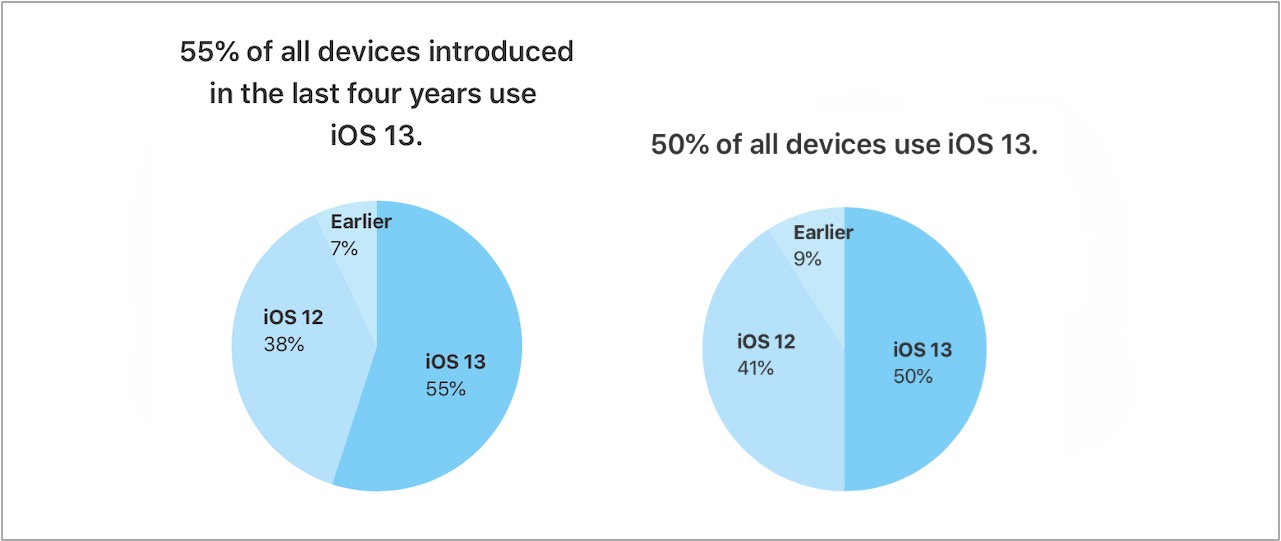 55% of all devices introduced in the last four years use iOS 13.

Earlier
7%

iOS 12
38%

iOS 13
55%

50% of all devices use iOS 13.

Earlier
9%

iOS 12
41%

iOS 13
50%